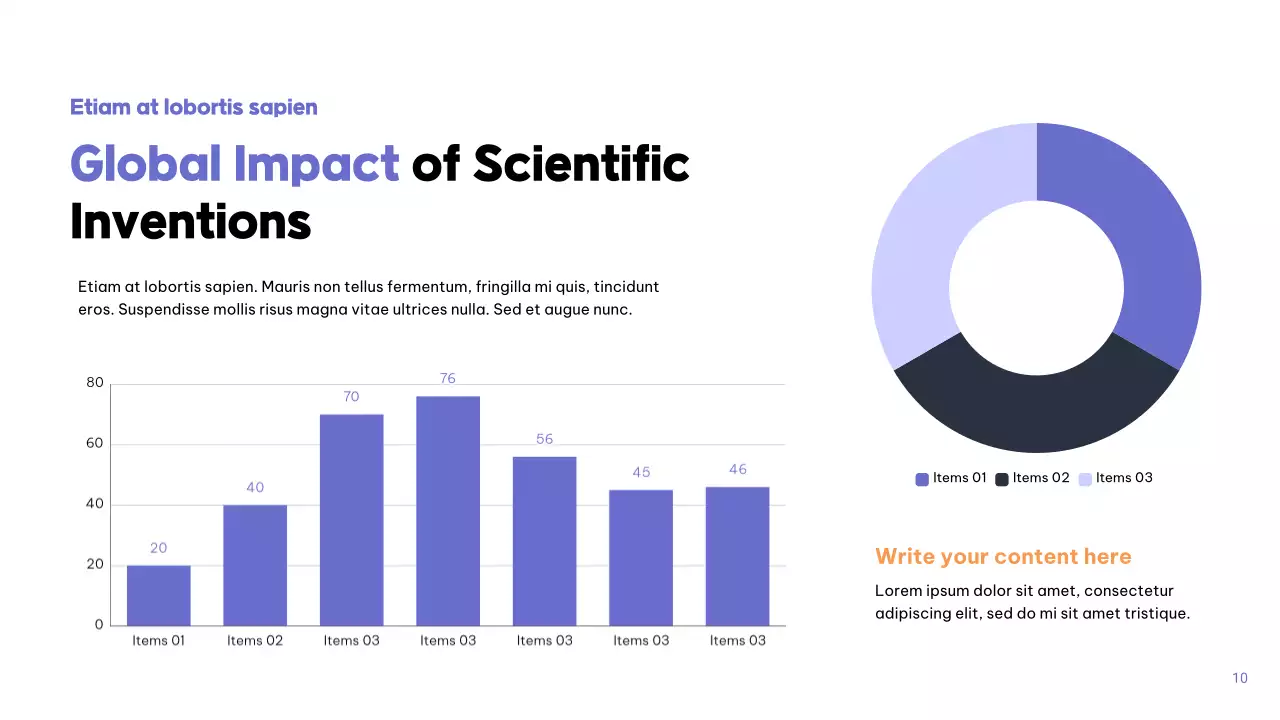 Etiam at lobortis sapien

Global Impact of Scientific Inventions

Etiam at lobortis sapien. Mauris non tellus fermentum, fringilla mi quis, tincidunt eros. Suspendisse mollis risus magna vitae ultrices nulla. Sed et augue nunc.

80
60
40
20
0

20
40
70
76
56
45
46

Items 01
Items 02
Items 03
Items 03
Items 03
Items 03
Items 03

Items 01
Items 02
Items 03

Write your content here

Lorem ipsum dolor sit amet, consectetur adipiscing elit, sed do mi sit amet tristique.

10